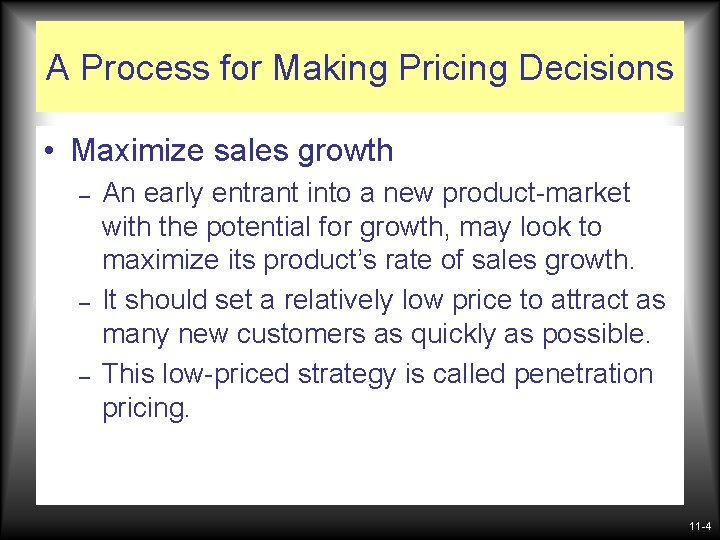 A Process for Making Pricing Decisions

• Maximize sales growth

– An early entrant into a new product-market with the potential for growth, may look to maximize its product’s rate of sales growth.

– It should set a relatively low price to attract as many new customers as quickly as possible.

– This low-priced strategy is called penetration pricing.

11-4